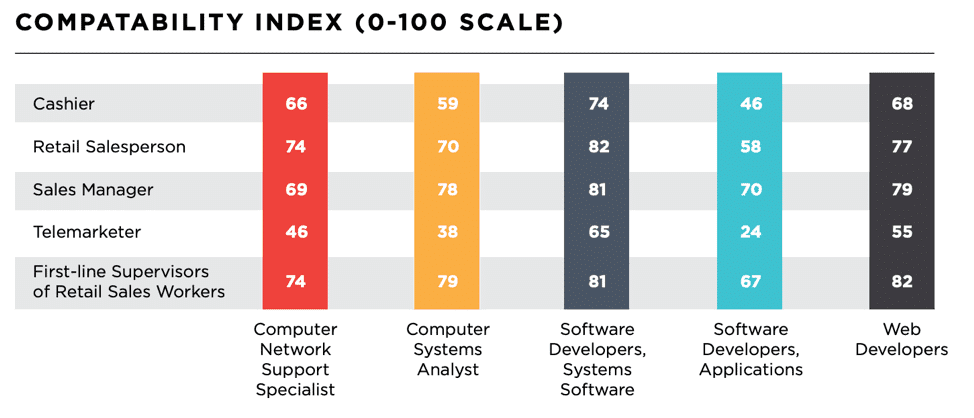 COMPATABILITY INDEX (0-100 SCALE)

| | Computer Network Support Specialist | Computer Systems Analyst | Software Developers, Systems Software | Software Developers, Applications | Web Developers |
|---|---|---|---|---|---|
| Cashier | 66 | 59 | 74 | 46 | 68 |
| Retail Salesperson | 74 | 70 | 82 | 58 | 77 |
| Sales Manager | 69 | 78 | 81 | 70 | 79 |
| Telemarketer | 46 | 38 | 65 | 24 | 55 |
| First-line Supervisors of Retail Sales Workers | 74 | 79 | 81 | 67 | 82 |